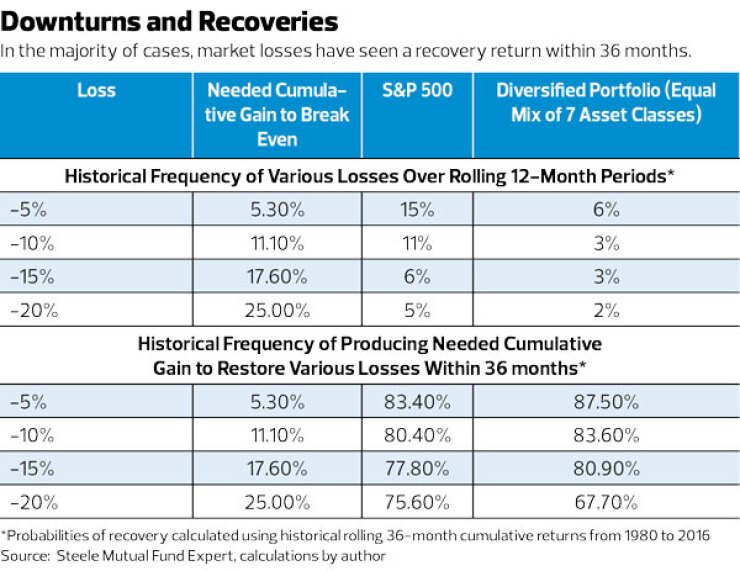 Downturns and Recoveries

In the majority of cases, market losses have seen a recovery return within 36 months.

| Loss | Needed Cumulative Gain to Break Even | S&P 500 | Diversified Portfolio (Equal Mix of 7 Asset Classes) |
|---|---|---|---|
| Historical Frequency of Various Losses Over Rolling 12-Month Periods* | | | |
| -5% | 5.30% | 15% | 6% |
| -10% | 11.10% | 11% | 3% |
| -15% | 17.60% | 6% | 3% |
| -20% | 25.00% | 5% | 2% |
| Historical Frequency of Producing Needed Cumulative Gain to Restore Various Losses Within 36 months* | | | |
| -5% | 5.30% | 83.40% | 87.50% |
| -10% | 11.10% | 80.40% | 83.60% |
| -15% | 17.60% | 77.80% | 80.90% |
| -20% | 25.00% | 75.60% | 67.70% |

*Probabilities of recovery calculated using historical rolling 36-month cumulative returns from 1980 to 2016
Source: Steele Mutual Fund Expert, calculations by author